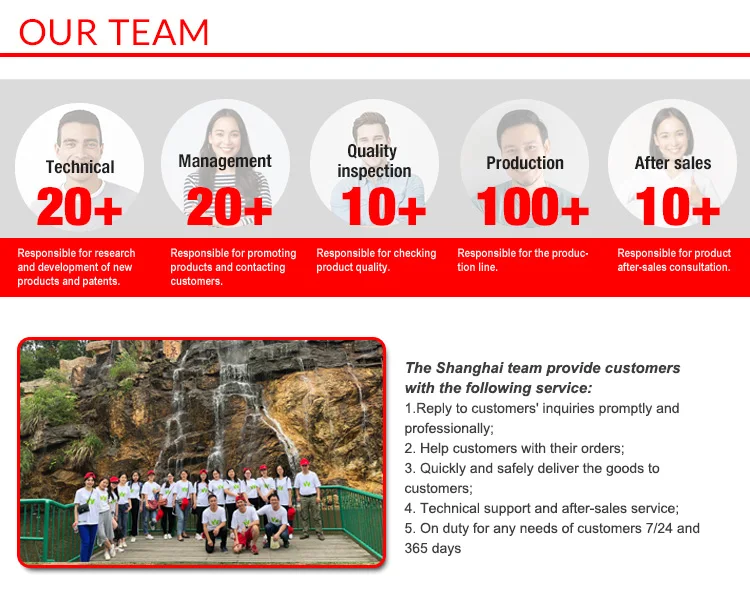 OUR TEAM

Technical
20+
Responsible for research and development of new products and patents.

Management
20+
Responsible for promoting products and contacting customers.

Quality inspection
10+
Responsible for checking product quality.

Production
100+
Responsible for the production line.

After sales
10+
Responsible for product after-sales consultation.

The Shanghai team provide customers with the following service:
1.Reply to customers' inquiries promptly and professionally;
2. Help customers with their orders;
3. Quickly and safely deliver the goods to customers;
4. Technical support and after-sales service;
5. On duty for any needs of customers 7/24 and 365 days